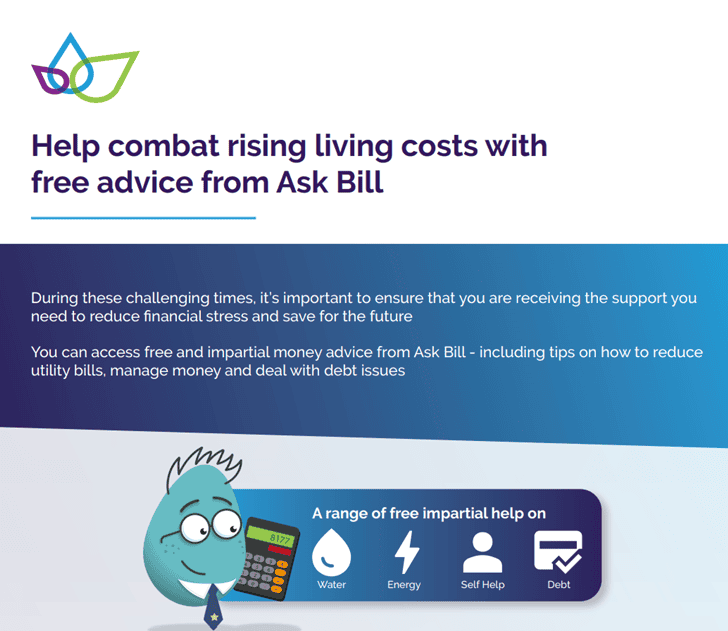 Help combat rising living costs with free advice from Ask Bill

During these challenging times, it's important to ensure that you are receiving the support you need to reduce financial stress and save for the future

You can access free and impartial money advice from Ask Bill - including tips on how to reduce utility bills, manage money and deal with debt issues

8177

A range of free impartial help on

Water

Energy

Self Help

Debt